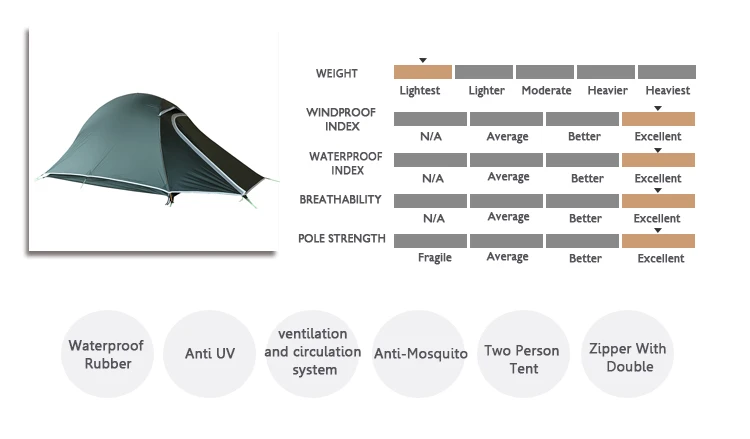 WEIGHT
Lightest Lighter Moderate Heavier Heaviest

WINDPROOF INDEX
N/A Average Better Excellent

WATERPROOF INDEX
N/A Average Better Excellent

BREATHABILITY
N/A Average Better Excellent

POLE STRENGTH
Fragile Average Better Excellent

Waterproof Rubber

Anti UV

ventilation and circulation system

Anti-Mosquito

Two Person Tent

Zipper With Double